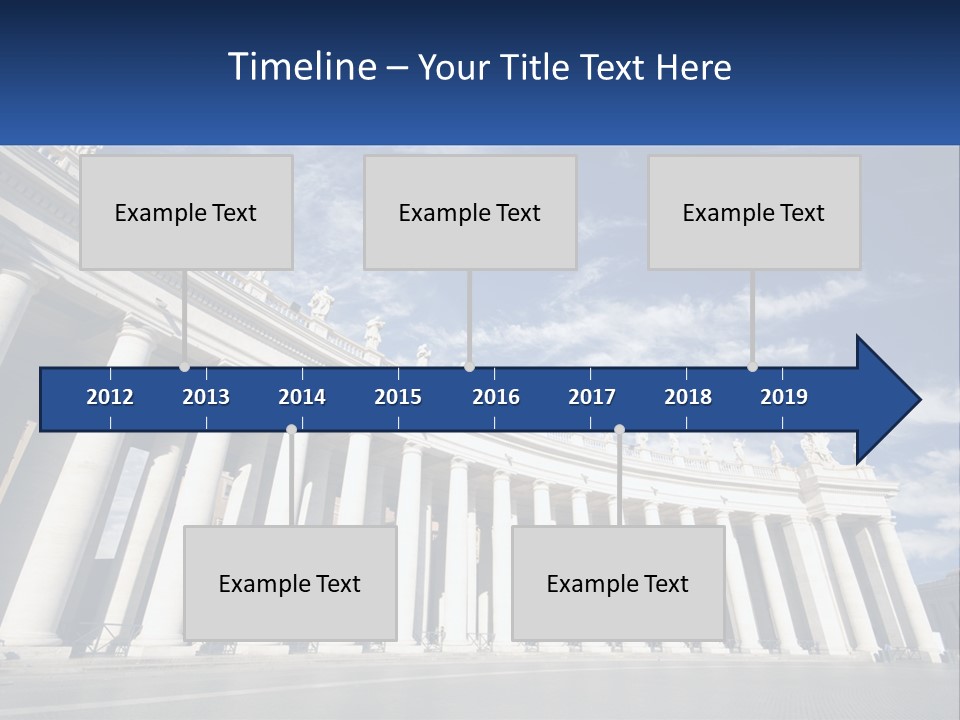 Timeline – Your Title Text Here

Example Text

Example Text

Example Text

2012 2013 2014 2015 2016 2017 2018 2019

Example Text

Example Text